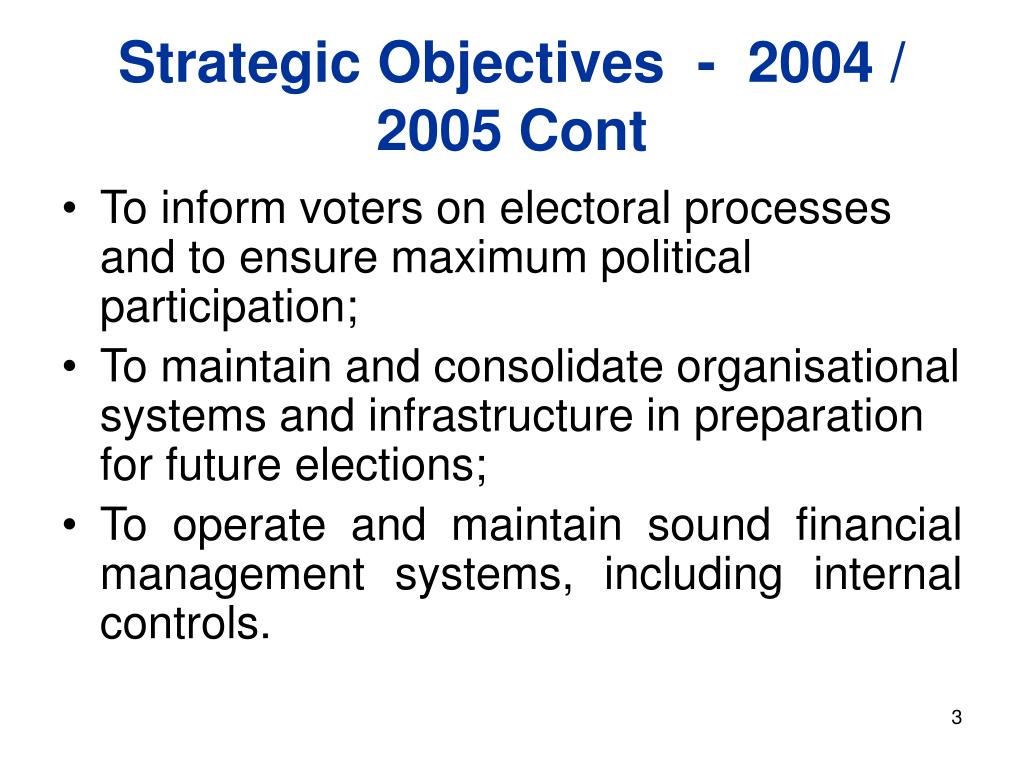 Strategic Objectives - 2004 / 2005 Cont

• To inform voters on electoral processes and to ensure maximum political participation;
• To maintain and consolidate organisational systems and infrastructure in preparation for future elections;
• To operate and maintain sound financial management systems, including internal controls.

3